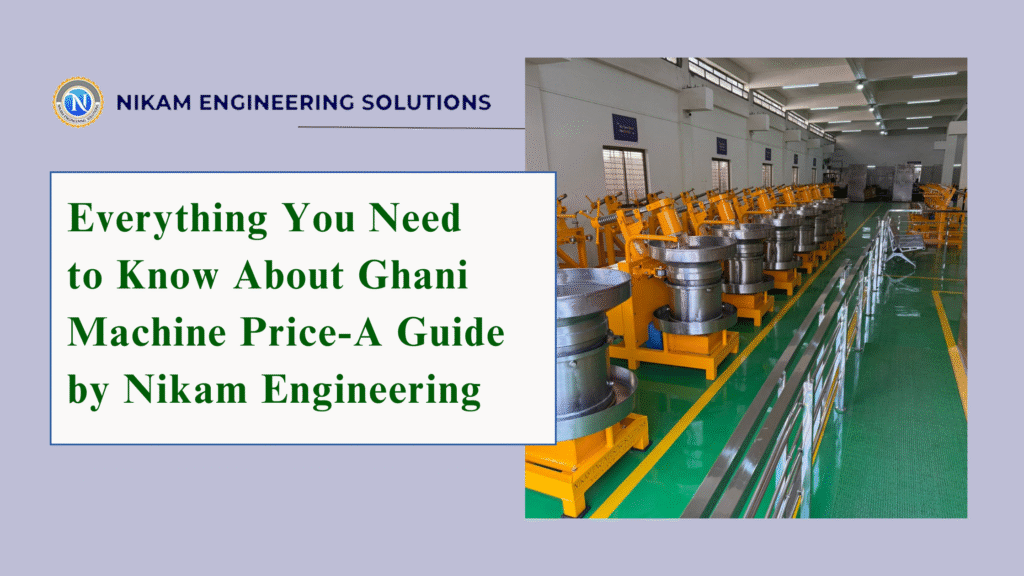 NIKAM ENGINEERING SOLUTIONS

Everything You Need to Know About Ghani Machine Price-A Guide by Nikam Engineering